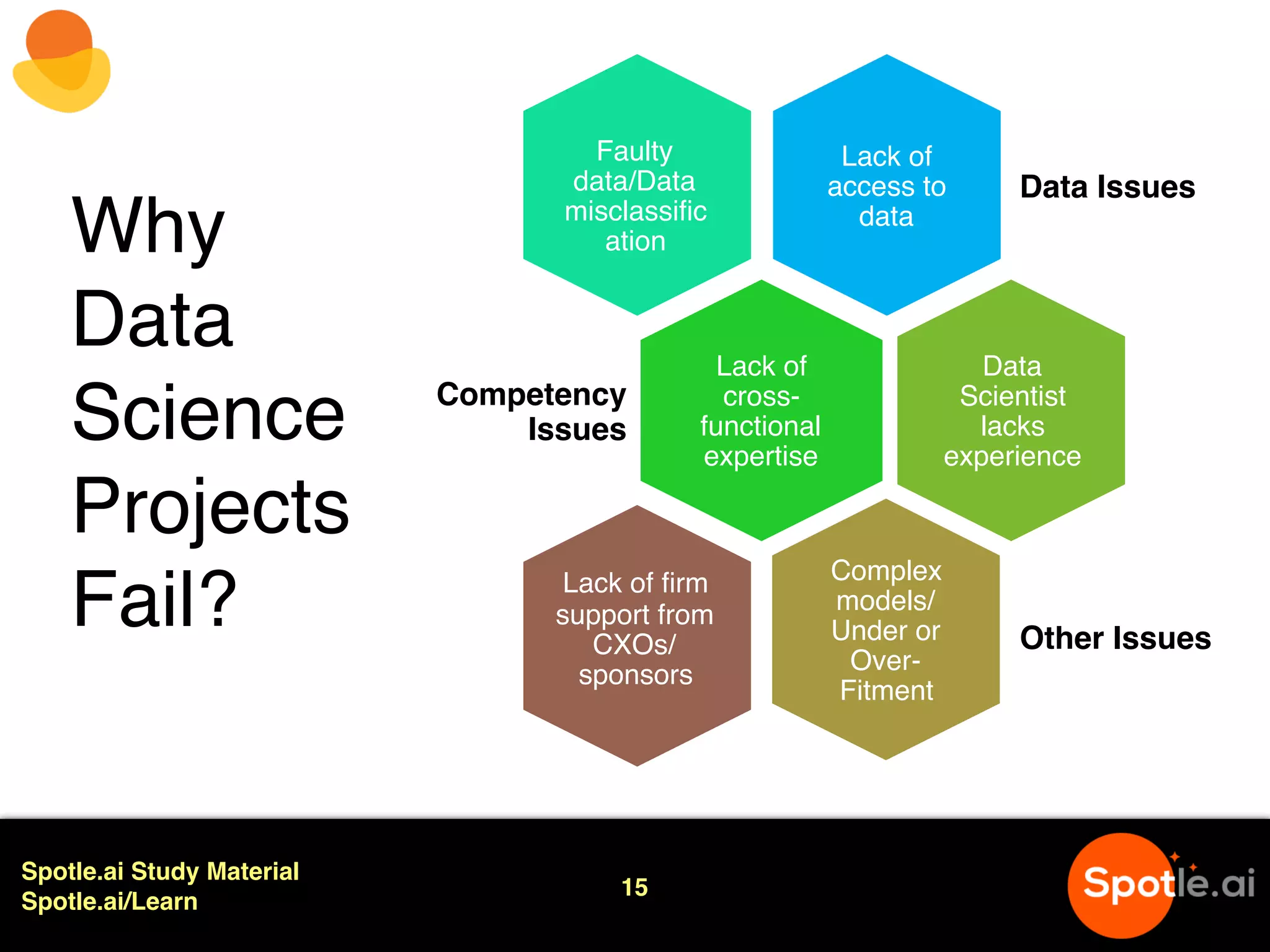 Why Data Science Projects Fail?

Faulty data/Data misclassification

Lack of access to data

Data Issues

Competency Issues

Lack of cross-functional expertise

Data Scientist lacks experience

Lack of firm support from CXOs/ sponsors

Complex models/ Under or Over-Fitment

Other Issues

Spotle.ai Study Material
Spotle.ai/Learn

15

Spotle.ai